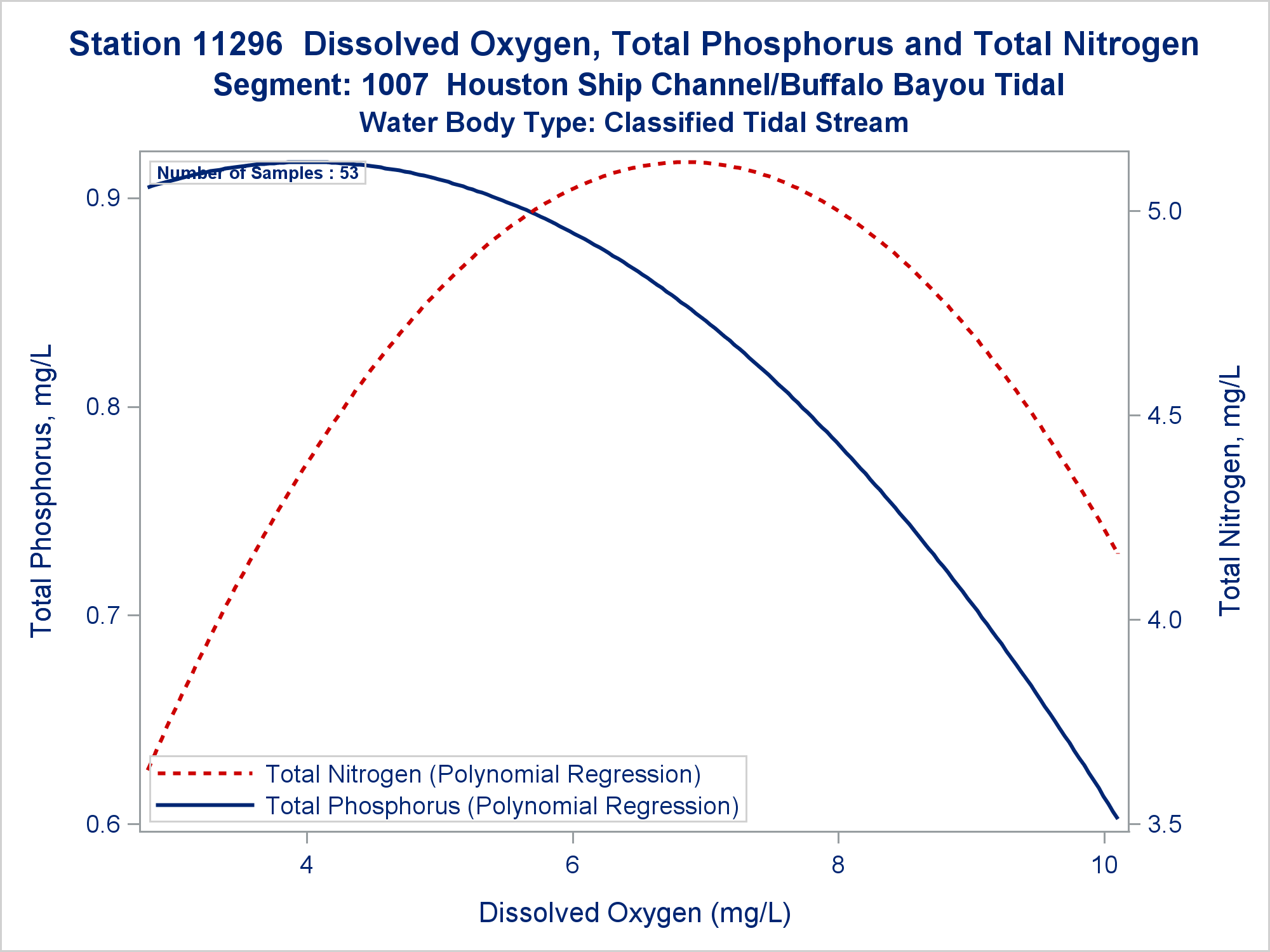 Station 11296 Dissolved Oxygen, Total Phosphorus and Total Nitrogen
Segment: 1007 Houston Ship Channel/Buffalo Bayou Tidal
Water Body Type: Classified Tidal Stream

Number of Samples : 53

Total Phosphorus, mg/L
0.9
0.8
0.7
0.6

Total Nitrogen, mg/L
5.0
4.5
4.0
3.5

Total Nitrogen (Polynomial Regression)
Total Phosphorus (Polynomial Regression)

4
6
8
10
Dissolved Oxygen (mg/L)